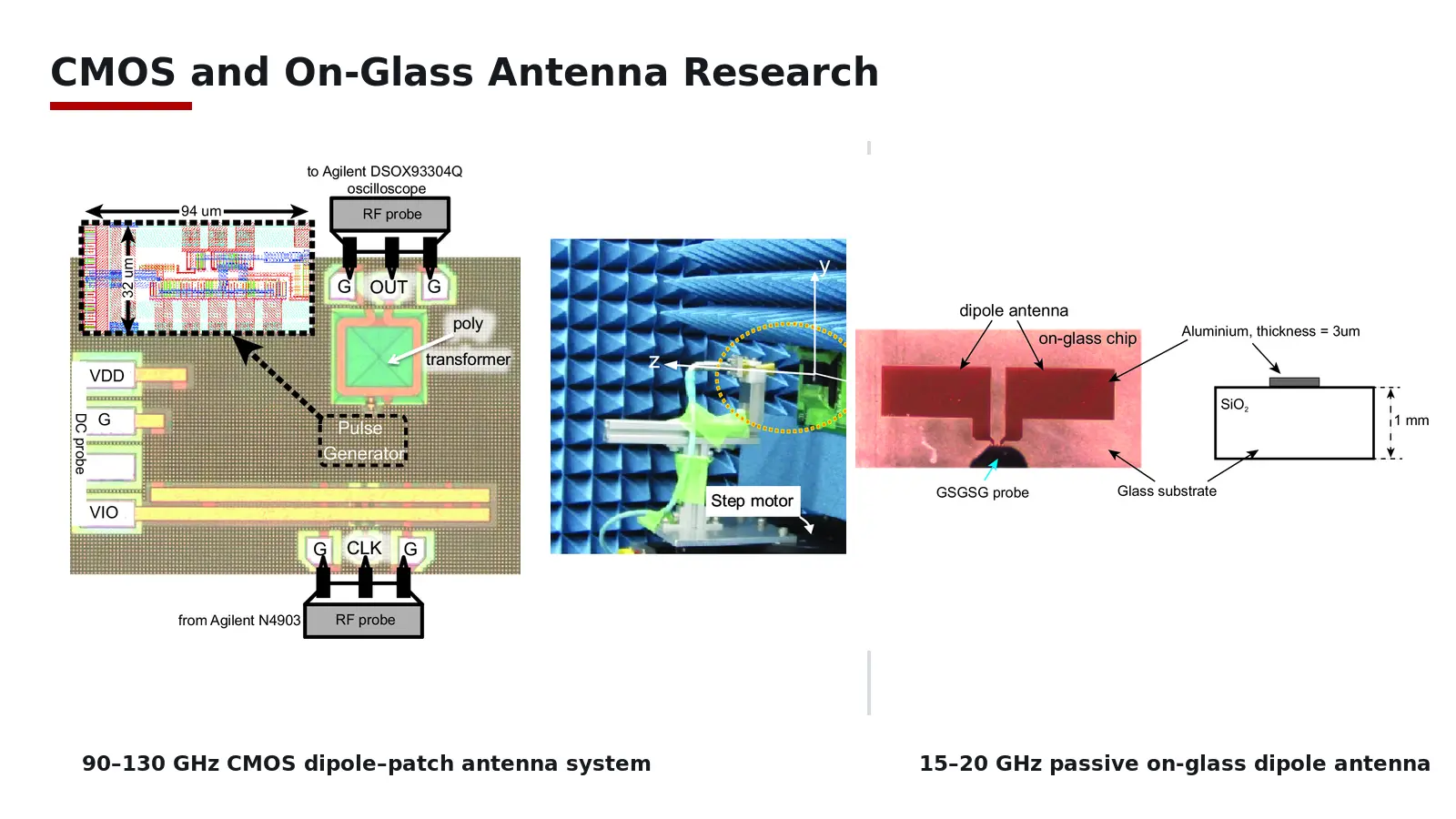 CMOS and On-Glass Antenna Research

to Agilent DSOX93304Q
oscilloscope

RF probe

94 um

32 um

G OUT G

poly

transformer

VDD

G

DC probe

VIO

Pulse
Generator

G CLK G

from Agilent N4903

RF probe

y

z

Step motor

dipole antenna

on-glass chip

Aluminium, thickness = 3um

$SiO_2$

1 mm

GSGSG probe

Glass substrate

90–130 GHz CMOS dipole–patch antenna system

15–20 GHz passive on-glass dipole antenna